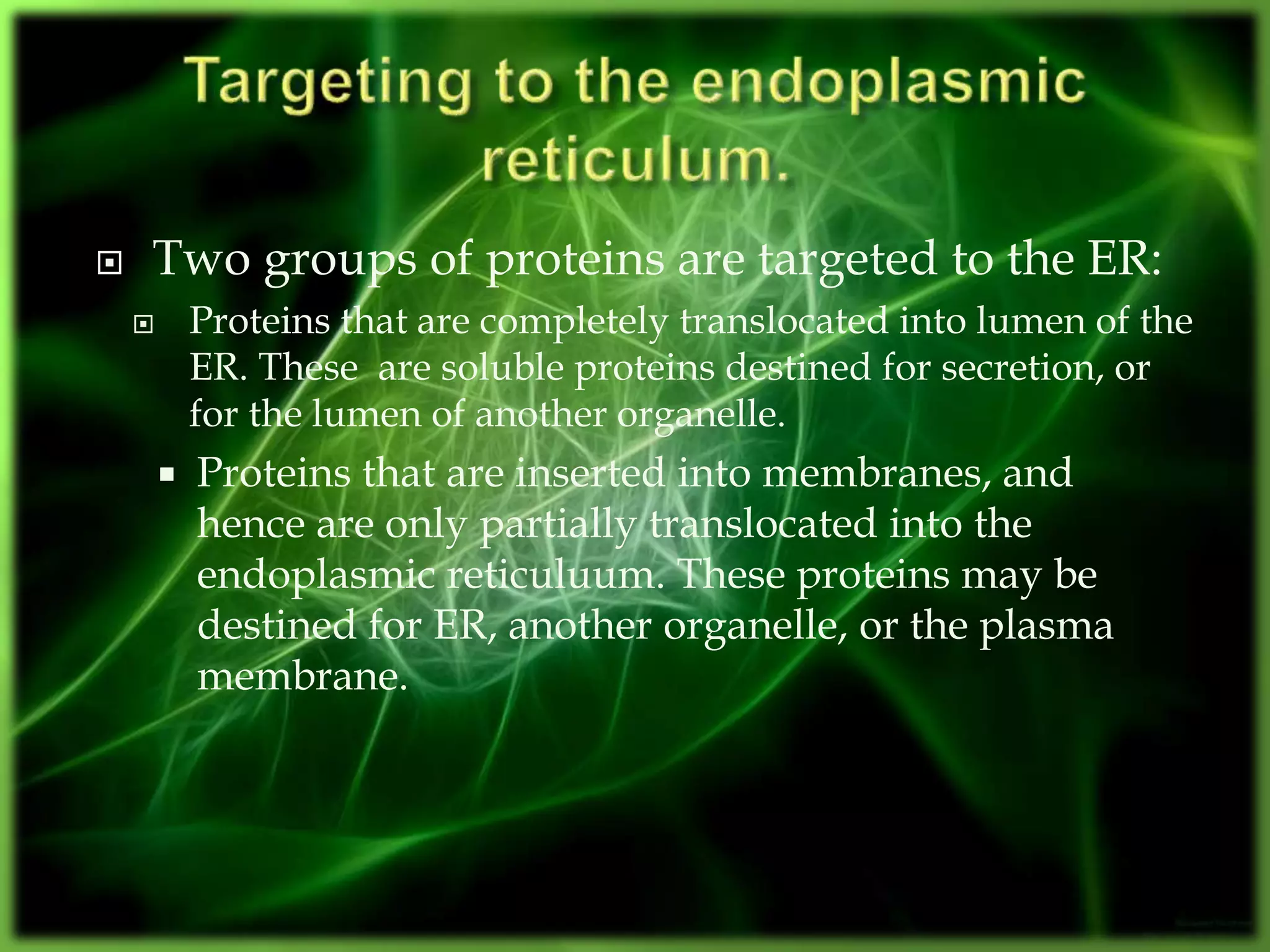 Targeting to the endoplasmic reticulum.

Two groups of proteins are targeted to the ER:

Proteins that are completely translocated into lumen of the ER. These  are soluble proteins destined for secretion, or for the lumen of another organelle.

Proteins that are inserted into membranes, and hence are only partially translocated into the endoplasmic reticuluum. These proteins may be destined for ER, another organelle, or the plasma membrane.